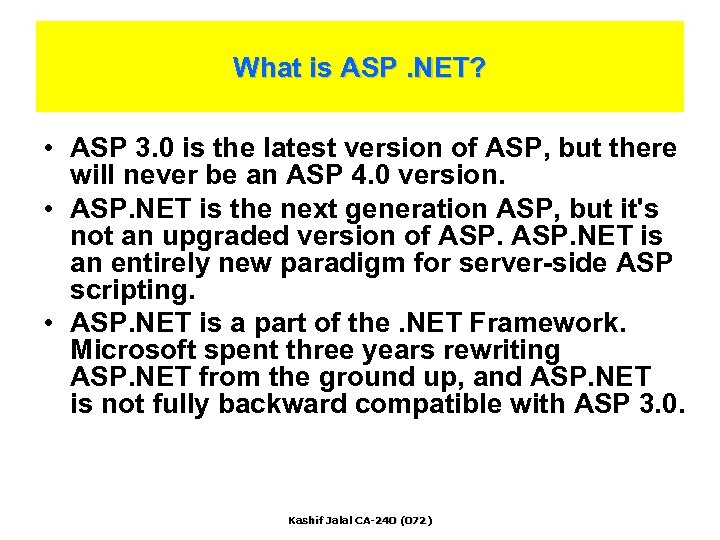 What is ASP .NET?

• ASP 3.0 is the latest version of ASP, but there will never be an ASP 4.0 version.
• ASP.NET is the next generation ASP, but it's not an upgraded version of ASP. ASP.NET is an entirely new paradigm for server-side ASP scripting.
• ASP.NET is a part of the .NET Framework. Microsoft spent three years rewriting ASP.NET from the ground up, and ASP.NET is not fully backward compatible with ASP 3.0.

Kashif Jalal CA-240 (072)